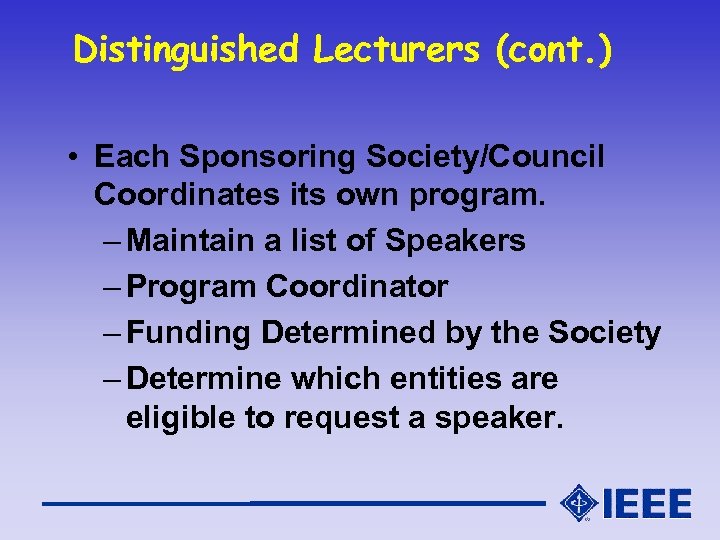 Distinguished Lecturers (cont.)

• Each Sponsoring Society/Council Coordinates its own program.
– Maintain a list of Speakers
– Program Coordinator
– Funding Determined by the Society
– Determine which entities are eligible to request a speaker.

IEEE